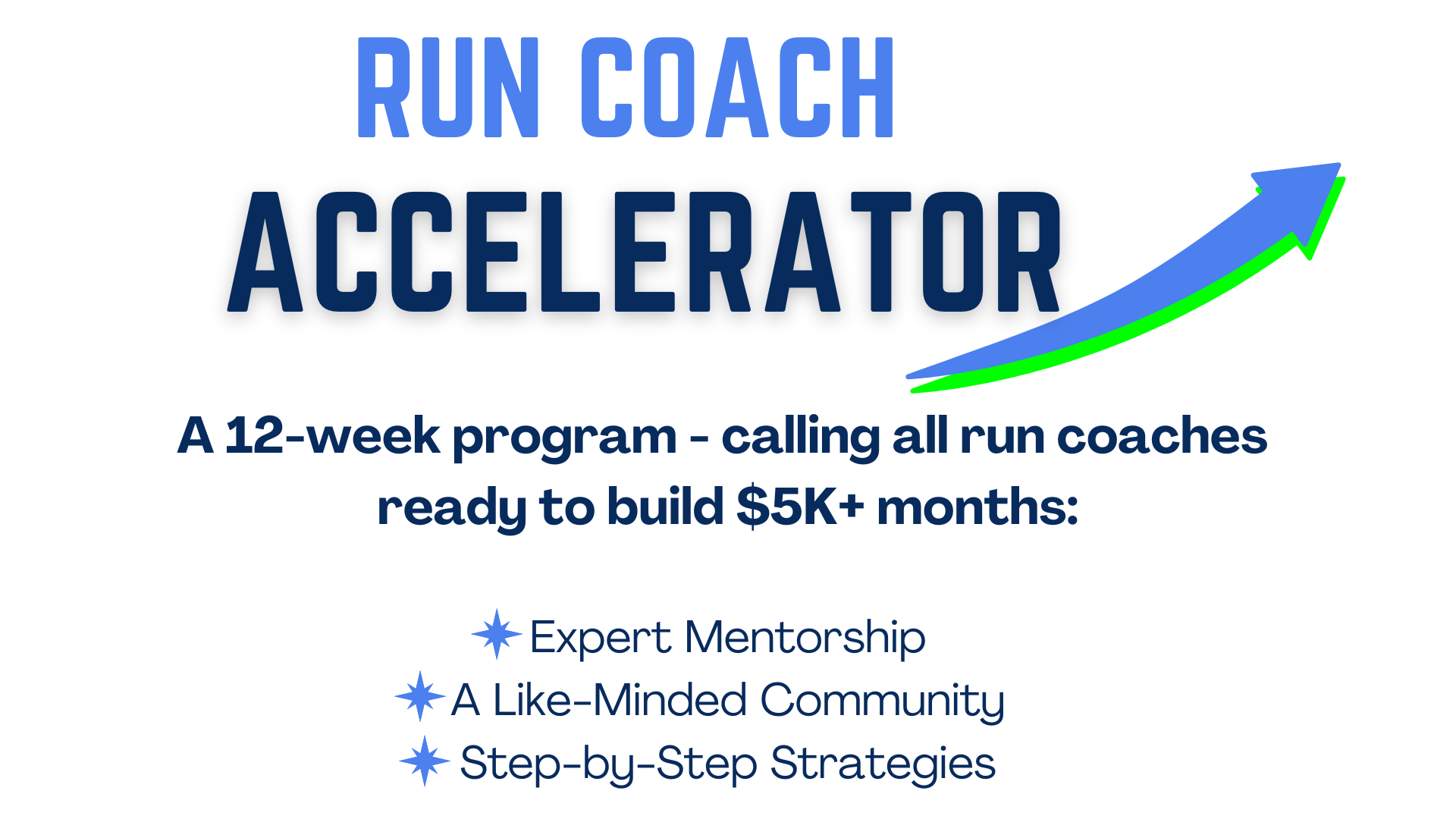 RUN COACH
ACCELERATOR

A 12-week program - calling all run coaches ready to build $5K+ months:

Expert Mentorship
A Like-Minded Community
Step-by-Step Strategies